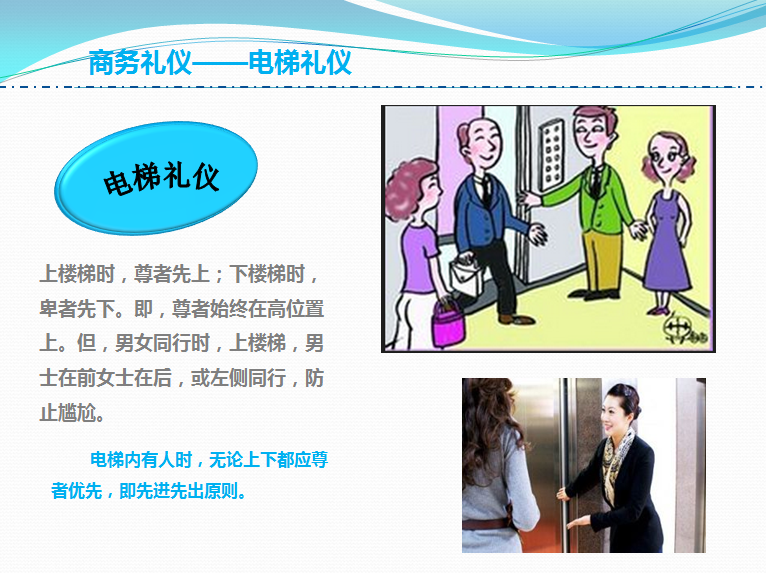 商务礼仪——电梯礼仪

电梯礼仪

上楼梯时，尊者先上；下楼梯时，卑者先下。即，尊者始终在高位置上。但，男女同行时，上楼梯，男士在前女士在后，或左侧同行，防止尴尬。

电梯内有人时，无论上下都应尊者优先，即先进先出原则。